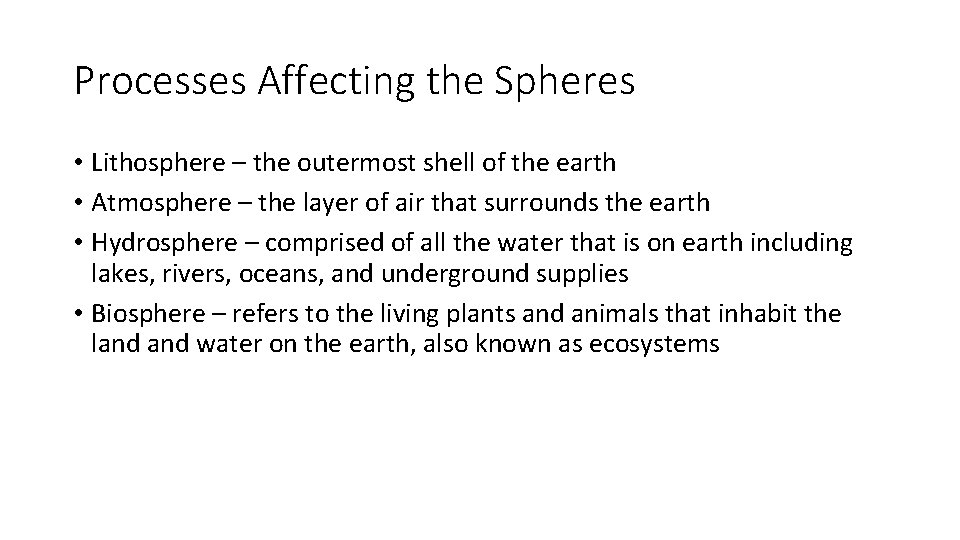 Processes Affecting the Spheres

• Lithosphere – the outermost shell of the earth
• Atmosphere – the layer of air that surrounds the earth
• Hydrosphere – comprised of all the water that is on earth including lakes, rivers, oceans, and underground supplies
• Biosphere – refers to the living plants and animals that inhabit the land and water on the earth, also known as ecosystems